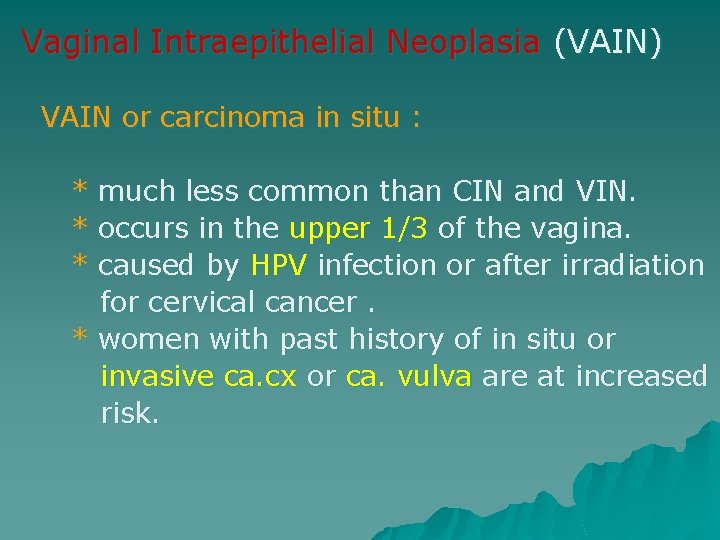 Vaginal Intraepithelial Neoplasia (VAIN)

VAIN or carcinoma in situ :

* much less common than CIN and VIN.
* occurs in the upper 1/3 of the vagina.
* caused by HPV infection or after irradiation for cervical cancer .
* women with past history of in situ or invasive ca.cx or ca. vulva are at increased risk.